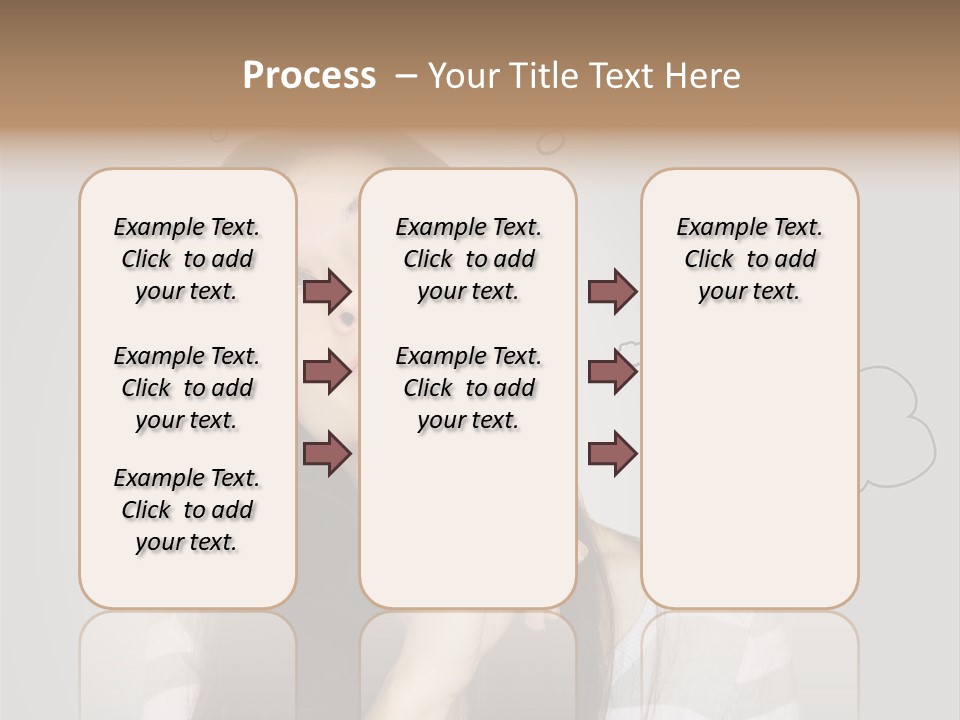 Process – Your Title Text Here

Example Text. Click to add your text.

Example Text. Click to add your text.

Example Text. Click to add your text.

Example Text. Click to add your text.

Example Text. Click to add your text.

Example Text. Click to add your text.